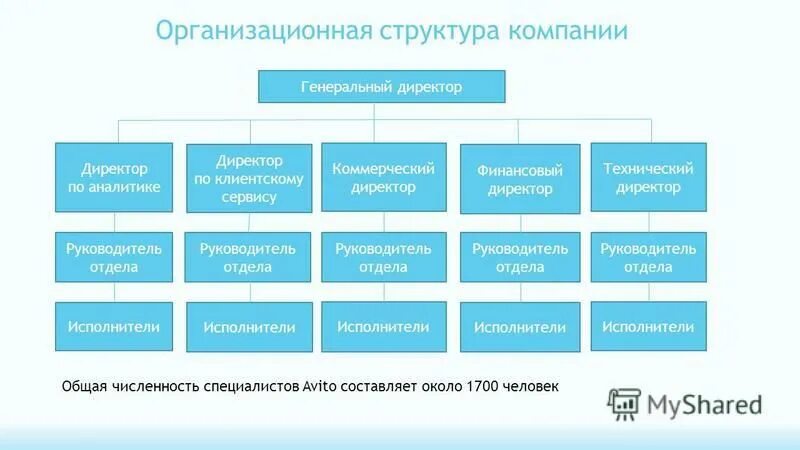 Организационная структура компании

Генеральный директор

Директор по аналитике

Директор по клиентскому сервису

Коммерческий директор

Финансовый директор

Технический директор

Руководитель отдела

Руководитель отдела

Руководитель отдела

Руководитель отдела

Руководитель отдела

Исполнители

Исполнители

Исполнители

Исполнители

Исполнители

Общая численность специалистов Avito составляет около 1700 человек

MyShared